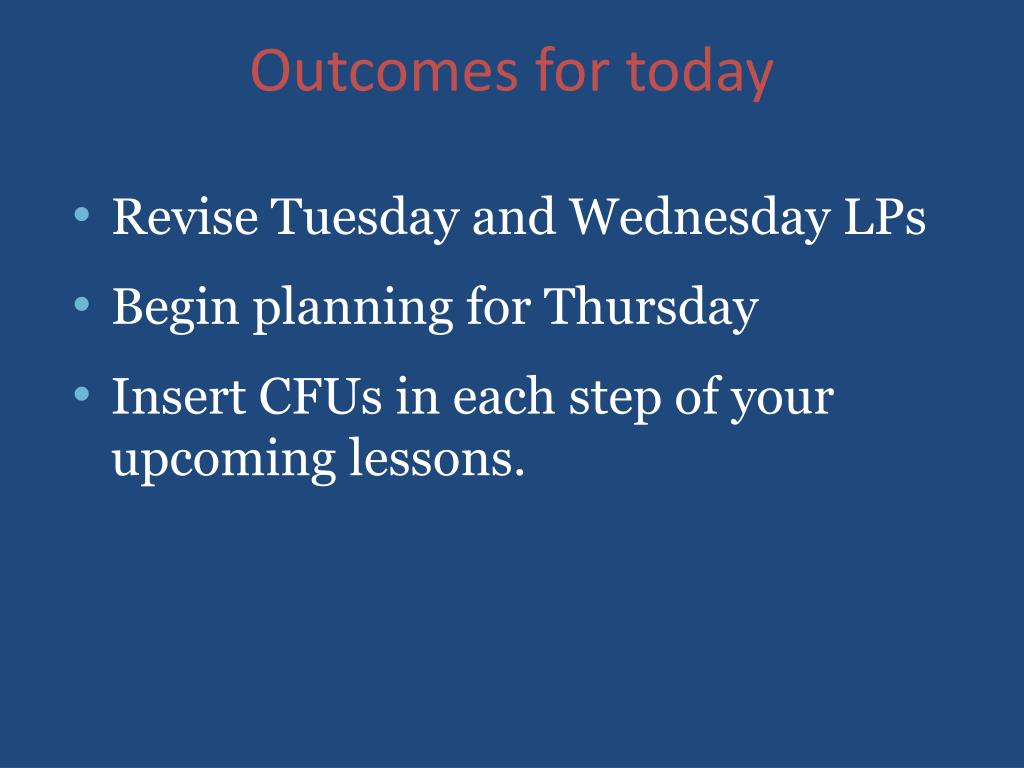 Outcomes for today

• Revise Tuesday and Wednesday LPs
• Begin planning for Thursday
• Insert CFUs in each step of your upcoming lessons.